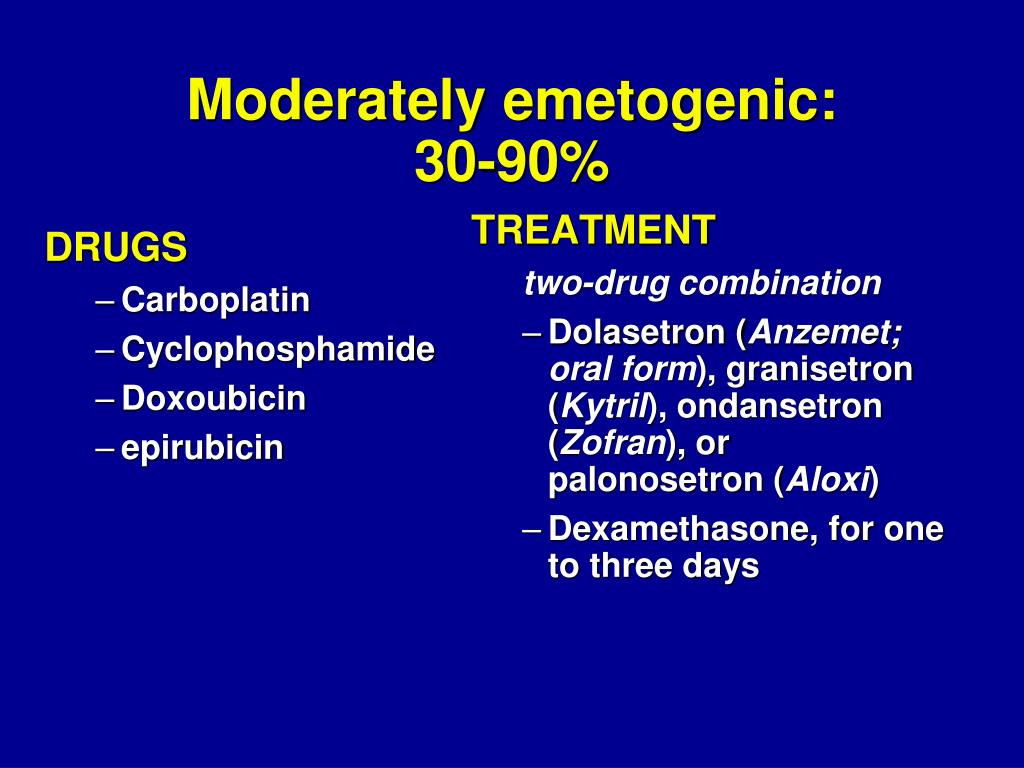 Moderately emetogenic: 30-90%

DRUGS
– Carboplatin
– Cyclophosphamide
– Doxoubicin
– epirubicin

TREATMENT
two-drug combination
– Dolasetron (Anzemet; oral form), granisetron (Kytril), ondansetron (Zofran), or palonosetron (Aloxi)
– Dexamethasone, for one to three days